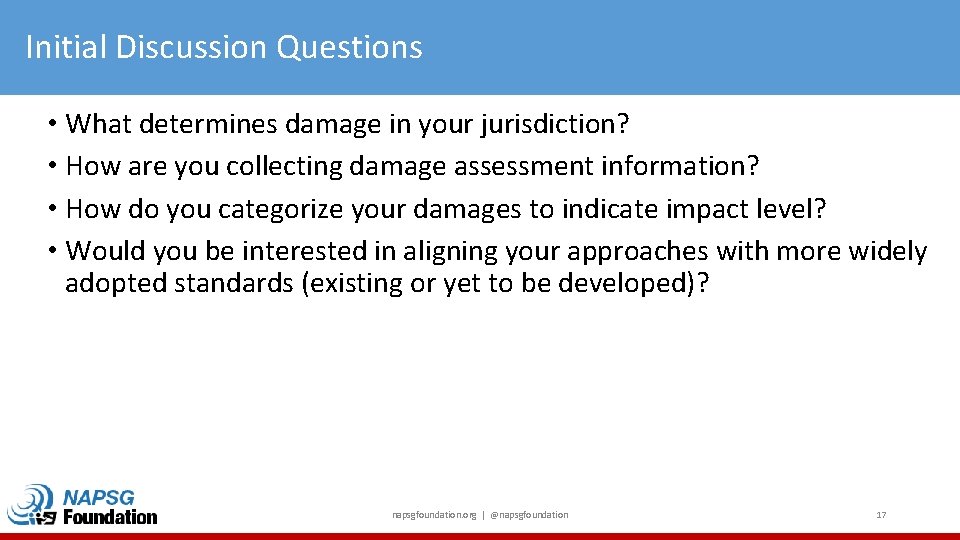 Initial Discussion Questions

• What determines damage in your jurisdiction?
• How are you collecting damage assessment information?
• How do you categorize your damages to indicate impact level?
• Would you be interested in aligning your approaches with more widely adopted standards (existing or yet to be developed)?

NAPSG Foundation

napsgfoundation.org | @napsgfoundation

17